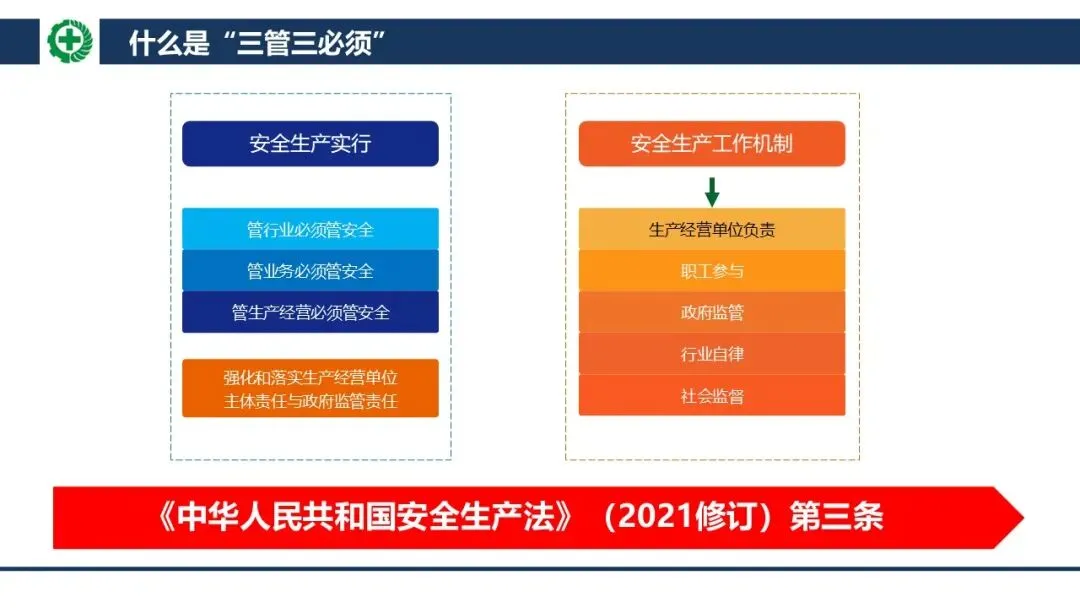 什么是“三管三必须”

安全生产实行

管行业必须管安全

管业务必须管安全

管生产经营必须管安全

强化和落实生产经营单位主体责任与政府监管责任

安全生产工作机制

生产经营单位负责

职工参与

政府监管

行业自律

社会监督

《中华人民共和国安全生产法》（2021修订）第三条